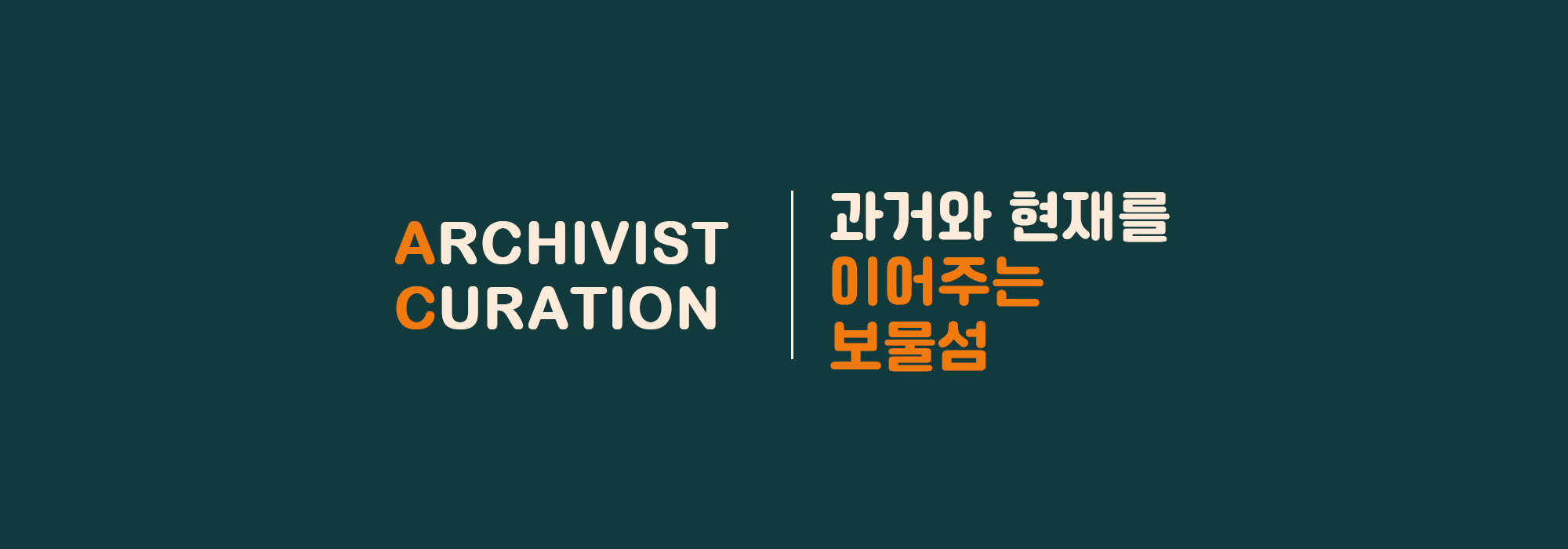 ARCHIVIST
CURATION

과거와 현재를
이어주는
보물섬